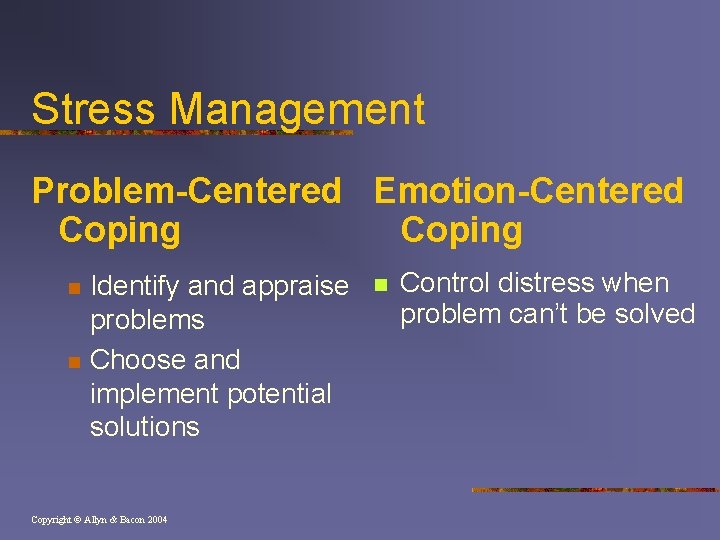 Stress Management

Problem-Centered Coping

- Identify and appraise problems
- Choose and implement potential solutions

Emotion-Centered Coping

- Control distress when problem can't be solved

Copyright © Allyn & Bacon 2004